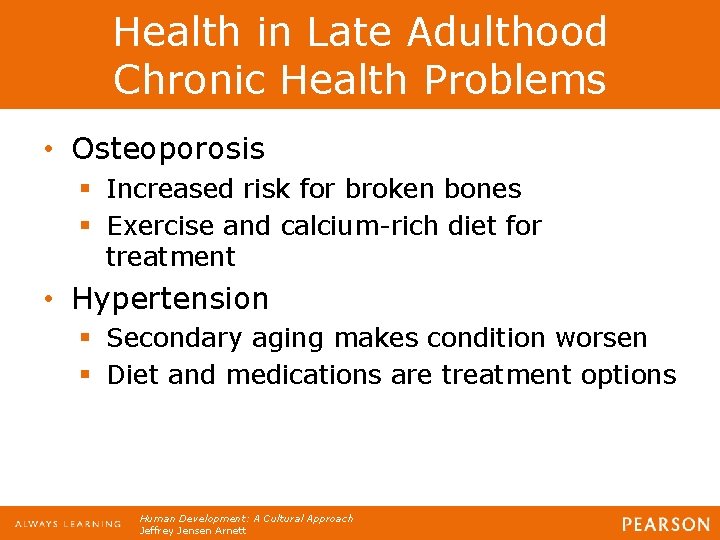 Health in Late Adulthood
Chronic Health Problems

• Osteoporosis
 ▪ Increased risk for broken bones
 ▪ Exercise and calcium-rich diet for treatment
• Hypertension
 ▪ Secondary aging makes condition worsen
 ▪ Diet and medications are treatment options

ALWAYS LEARNING

Human Development: A Cultural Approach
Jeffrey Jensen Arnett

PEARSON